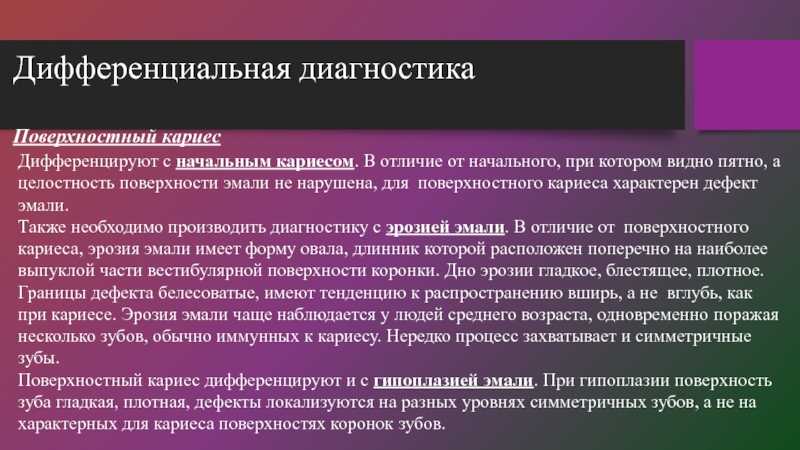 Дифференциальная диагностика

Поверхностный кариес

Дифференцируют с начальным кариесом. В отличие от начального, при котором видно пятно, а целостность поверхности эмали не нарушена, для поверхностного кариеса характерен дефект эмали.

Также необходимо производить диагностику с эрозией эмали. В отличие от поверхностного кариеса, эрозия эмали имеет форму овала, длинник которой расположен поперечно на наиболее выпуклой части вестибулярной поверхности коронки. Дно эрозии гладкое, блестящее, плотное. Границы дефекта белесоватые, имеют тенденцию к распространению вширь, а не вглубь, как при кариесе. Эрозия эмали чаще наблюдается у людей среднего возраста, одновременно поражая несколько зубов, обычно иммунных к кариесу. Нередко процесс захватывает и симметричные зубы.

Поверхностный кариес дифференцируют и с гипоплазией эмали. При гипоплазии поверхность зуба гладкая, плотная, дефекты локализуются на разных уровнях симметричных зубов, а не на характерных для кариеса поверхностях коронок зубов.